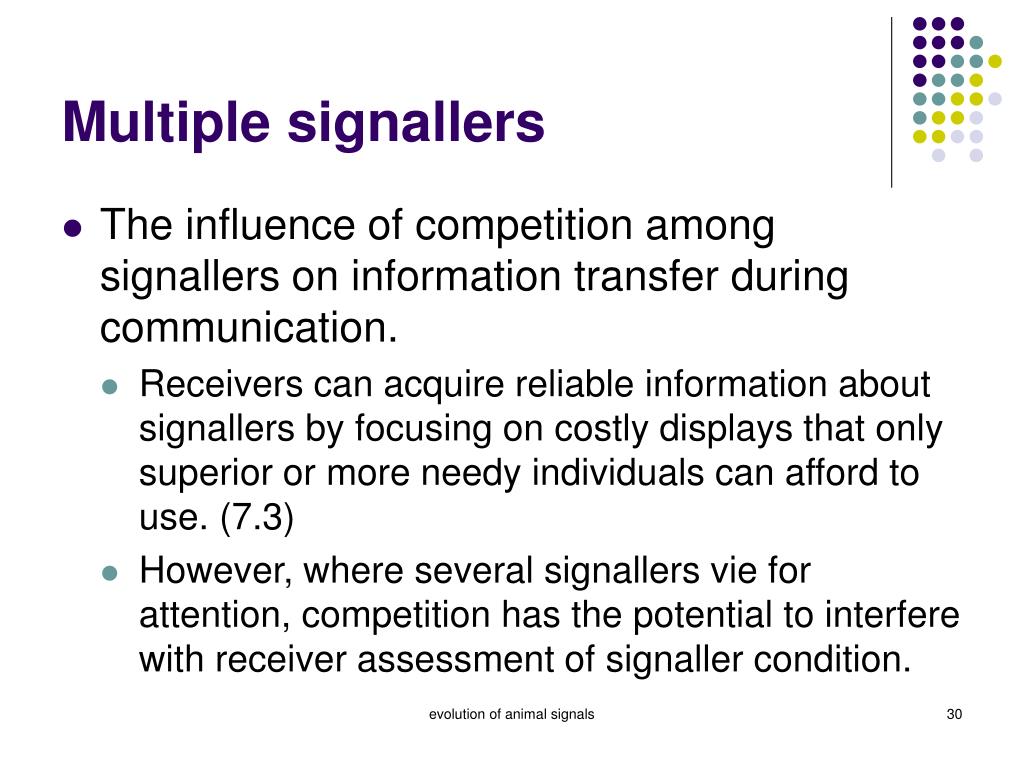 Multiple signallers

- The influence of competition among signallers on information transfer during communication.
  - Receivers can acquire reliable information about signallers by focusing on costly displays that only superior or more needy individuals can afford to use. (7.3)
  - However, where several signallers vie for attention, competition has the potential to interfere with receiver assessment of signaller condition.

evolution of animal signals

30